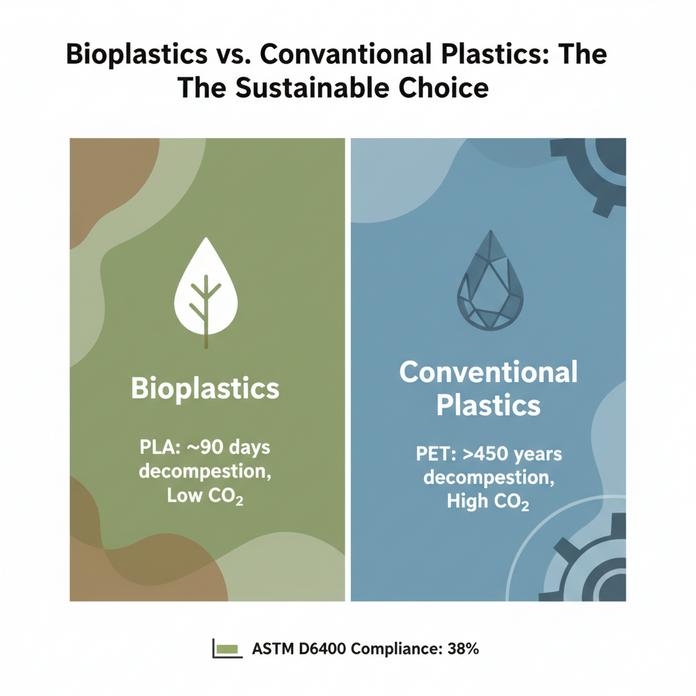 Bioplastics vs. Convantional Plastics: The The Sustainable Choice

Bioplastics

PLA: ~90 days decompestion, Low $CO_2$

Conventional Plastics

PET: >450 years decompestion, High $CO_2$

ASTM D6400 Compliance: 38%